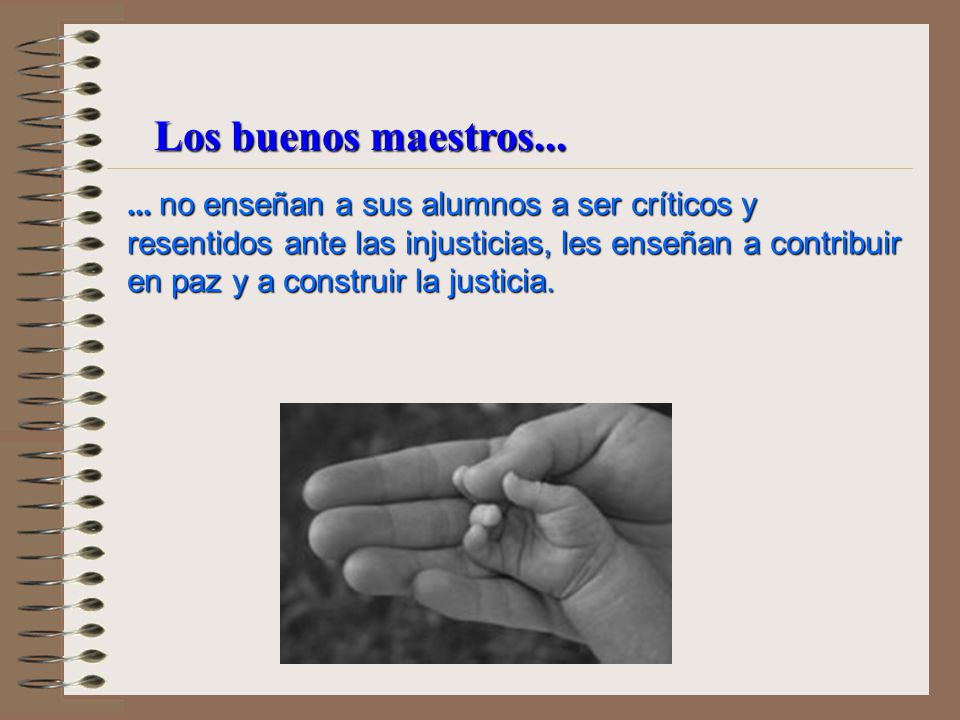 Los buenos maestros...

... no enseñan a sus alumnos a ser críticos y resentidos ante las injusticias, les enseñan a contribuir en paz y a construir la justicia.